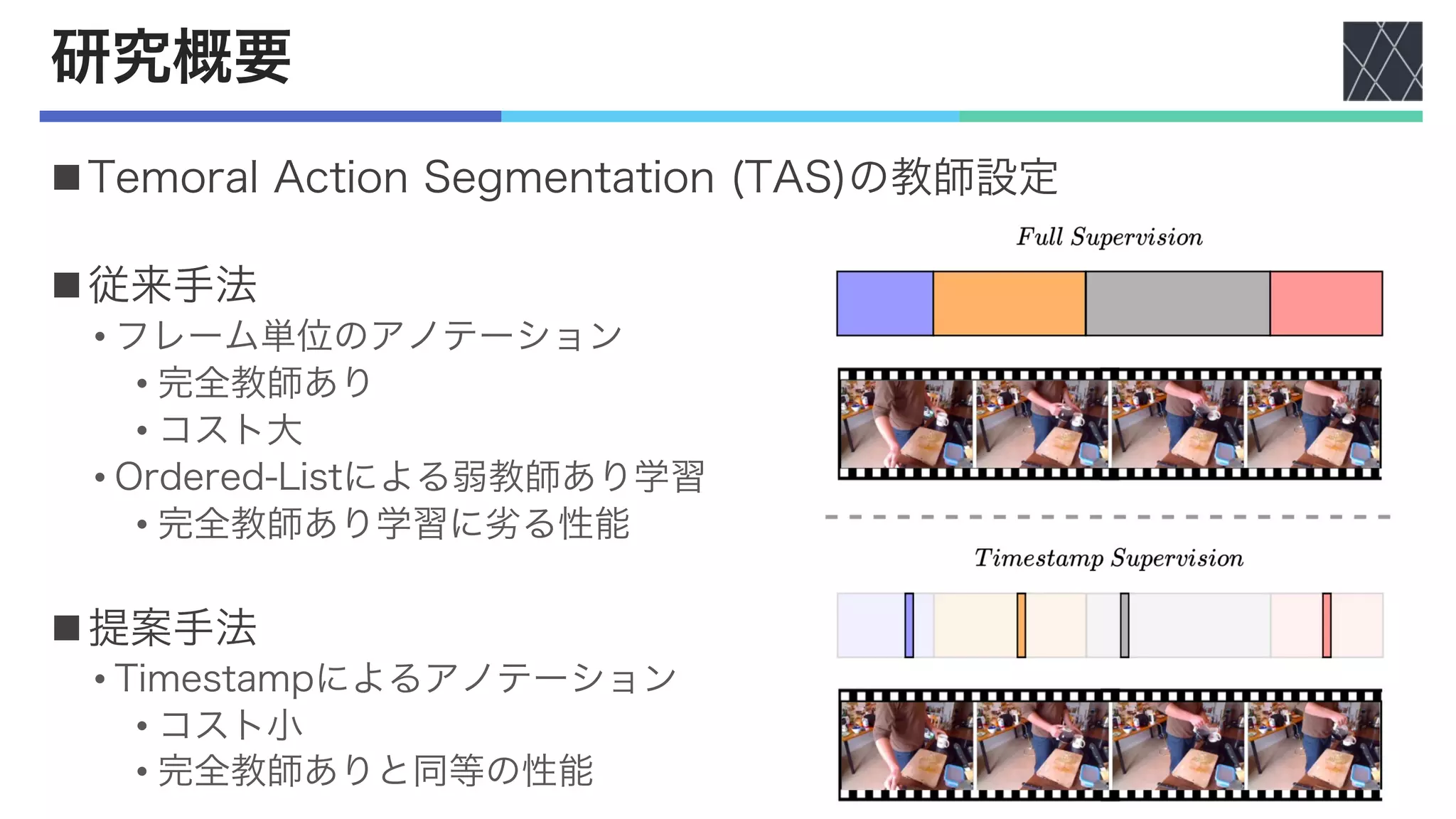 研究概要

■Temoral Action Segmentation (TAS)の教師設定

■従来手法
• フレーム単位のアノテーション
• 完全教師あり
• コスト大
• Ordered-Listによる弱教師あり学習
• 完全教師あり学習に劣る性能

■提案手法
• Timestampによるアノテーション
• コスト小
• 完全教師ありと同等の性能

Full Supervision

Timestamp Supervision